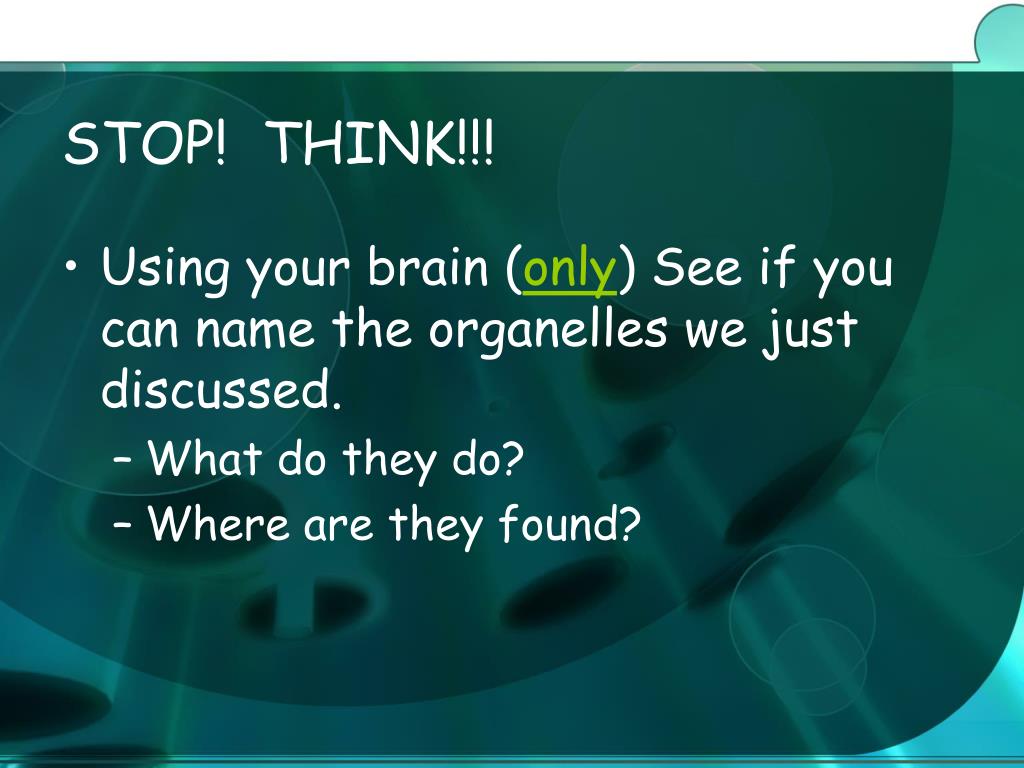 STOP!  THINK!!!

• Using your brain (only) See if you can name the organelles we just discussed.
  – What do they do?
  – Where are they found?